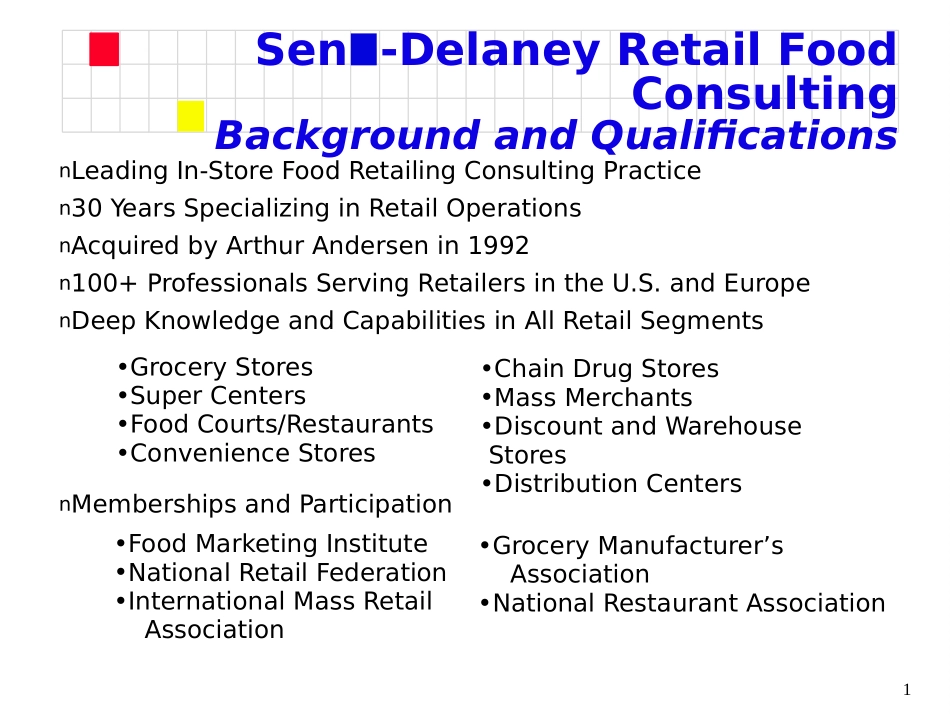 Sen■-Delaney Retail Food Consulting
Background and Qualifications

nLeading In-Store Food Retailing Consulting Practice
n30 Years Specializing in Retail Operations
nAcquired by Arthur Andersen in 1992
n100+ Professionals Serving Retailers in the U.S. and Europe
nDeep Knowledge and Capabilities in All Retail Segments

•Grocery Stores
•Super Centers
•Food Courts/Restaurants
•Convenience Stores

•Chain Drug Stores
•Mass Merchants
•Discount and Warehouse Stores
•Distribution Centers

nMemberships and Participation

•Food Marketing Institute
•National Retail Federation
•International Mass Retail Association

•Grocery Manufacturer’s Association
•National Restaurant Association

1